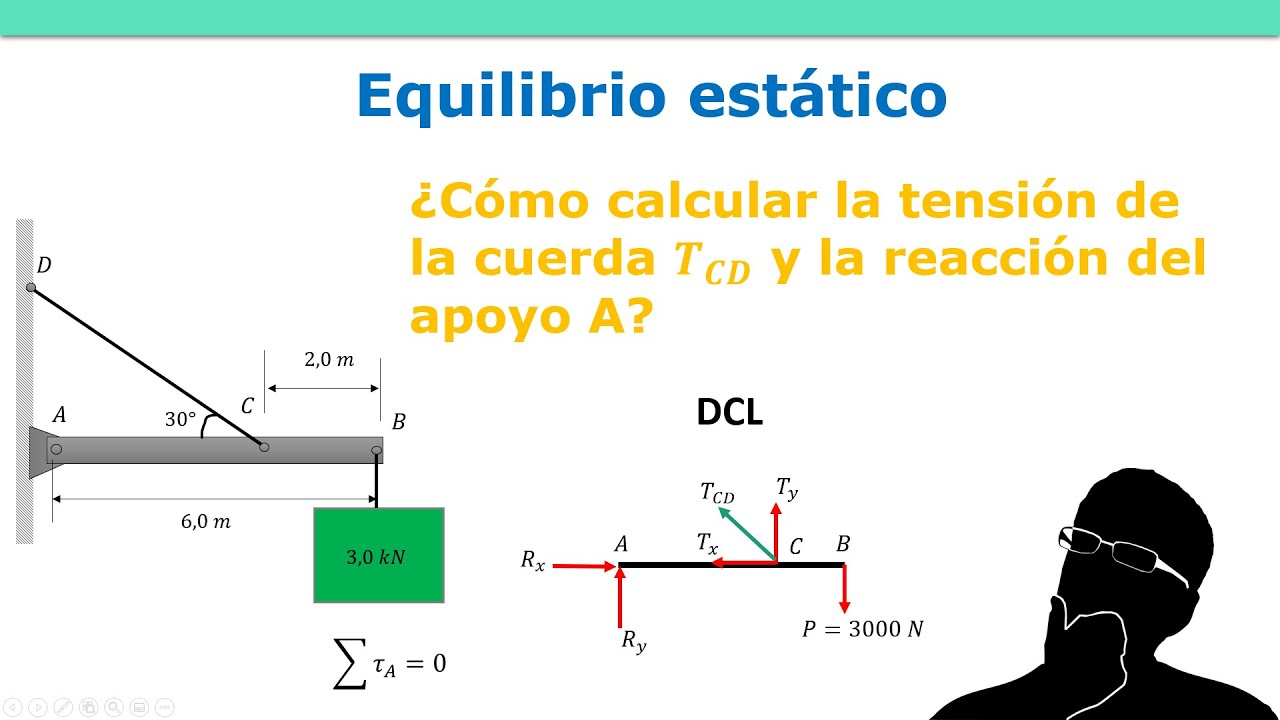 Equilibrio estático

¿Cómo calcular la tensión de la cuerda $T_{CD}$ y la reacción del apoyo A?

$D$

$2,0\ m$

$A$

$30°$

$C$

$B$

$6,0\ m$

$3,0\ kN$

$\sum \tau_A = 0$

DCL

$T_{CD}$

$T_y$

$R_x$

$A$

$T_x$

$C$

$B$

$R_y$

$P = 3000\ N$